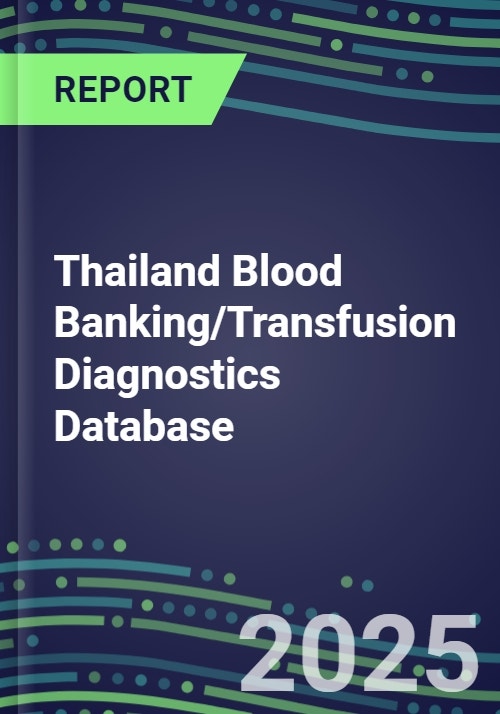 REPORT

Thailand Blood Banking/Transfusion Diagnostics Database

2025